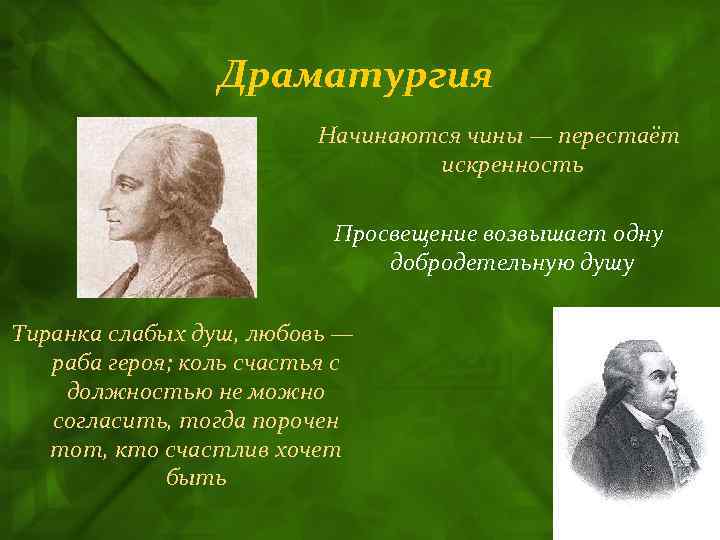 Драматургия

Начинаются чины — перестаёт искренность

Просвещение возвышает одну добродетельную душу

Тиранка слабых душ, любовь — раба героя; коль счастья с должностью не можно согласить, тогда порочен тот, кто счастлив хочет быть